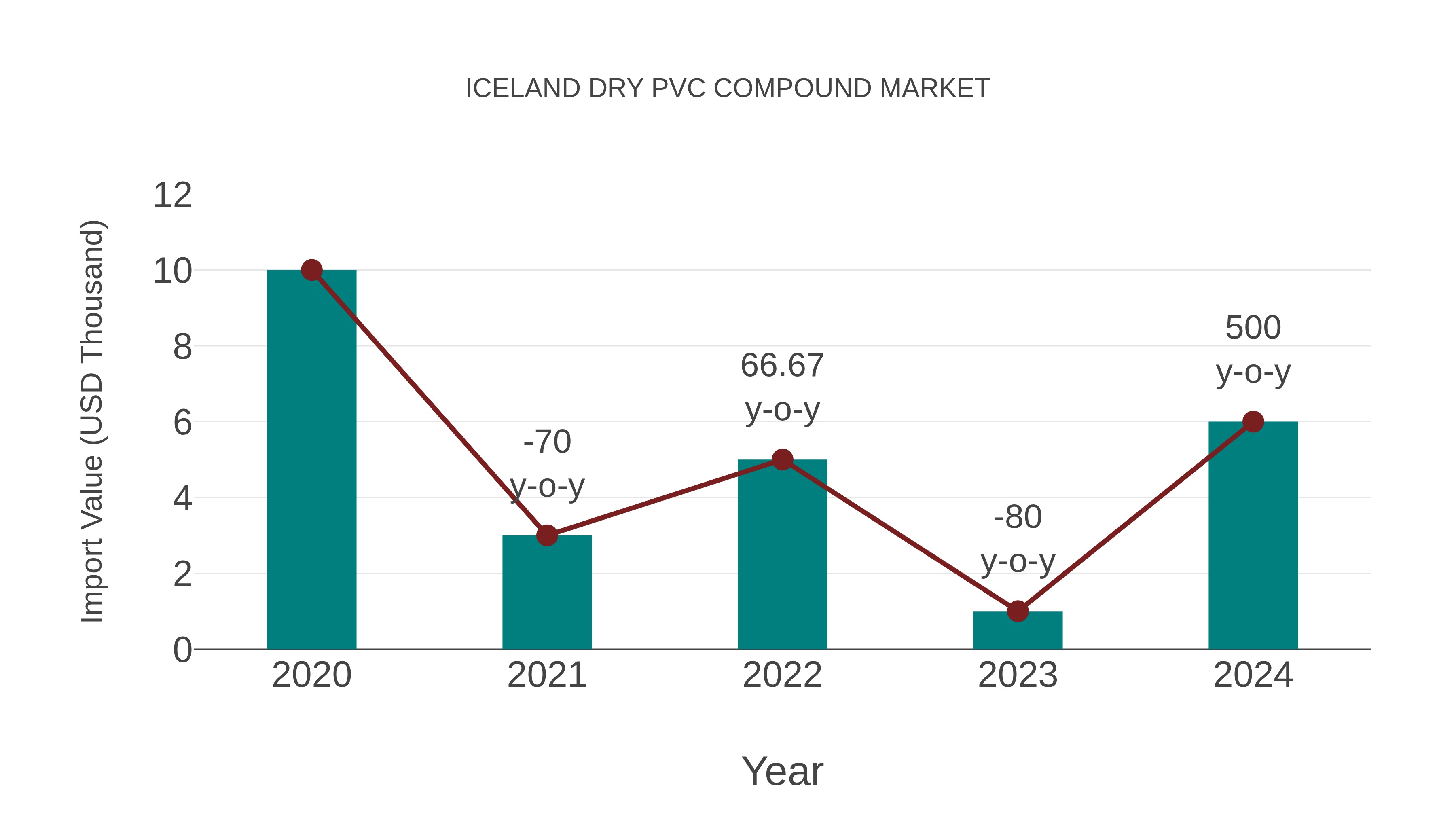 ICELAND DRY PVC COMPOUND MARKET

Import Value (USD Thousand)

12
10
8
6
4
2
0

-70
y-o-y

66.67
y-o-y

-80
y-o-y

500
y-o-y

2020
2021
2022
2023
2024

Year